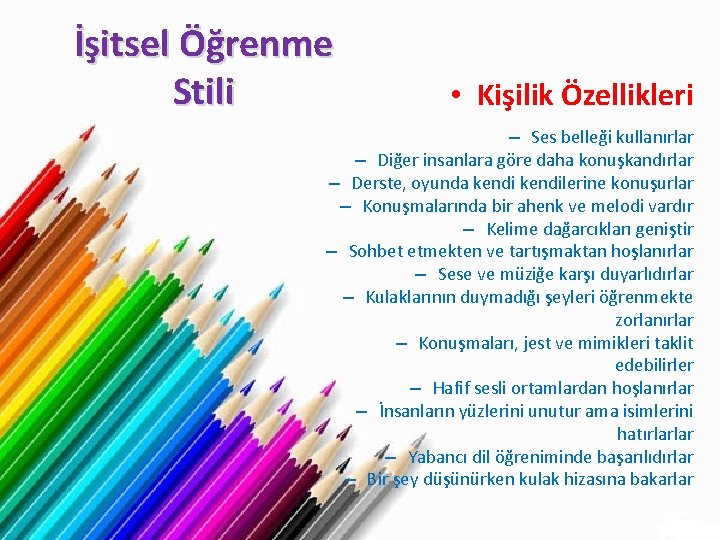 İşitsel Öğrenme Stili

• Kişilik Özellikleri
– Ses belleği kullanırlar
– Diğer insanlara göre daha konuşkandırlar
– Derste, oyunda kendi kendilerine konuşurlar
– Konuşmalarında bir ahenk ve melodi vardır
– Kelime dağarcıkları geniştir
– Sohbet etmekten ve tartışmaktan hoşlanırlar
– Sese ve müziğe karşı duyarlıdırlar
– Kulaklarının duymadığı şeyleri öğrenmekte zorlanırlar
– Konuşmaları, jest ve mimikleri taklit edebilirler
– Hafif sesli ortamlardan hoşlanırlar
– İnsanların yüzlerini unutur ama isimlerini hatırlarlar
– Yabancı dil öğreniminde başarılıdırlar
– Bir şey düşünürken kulak hizasına bakarlar